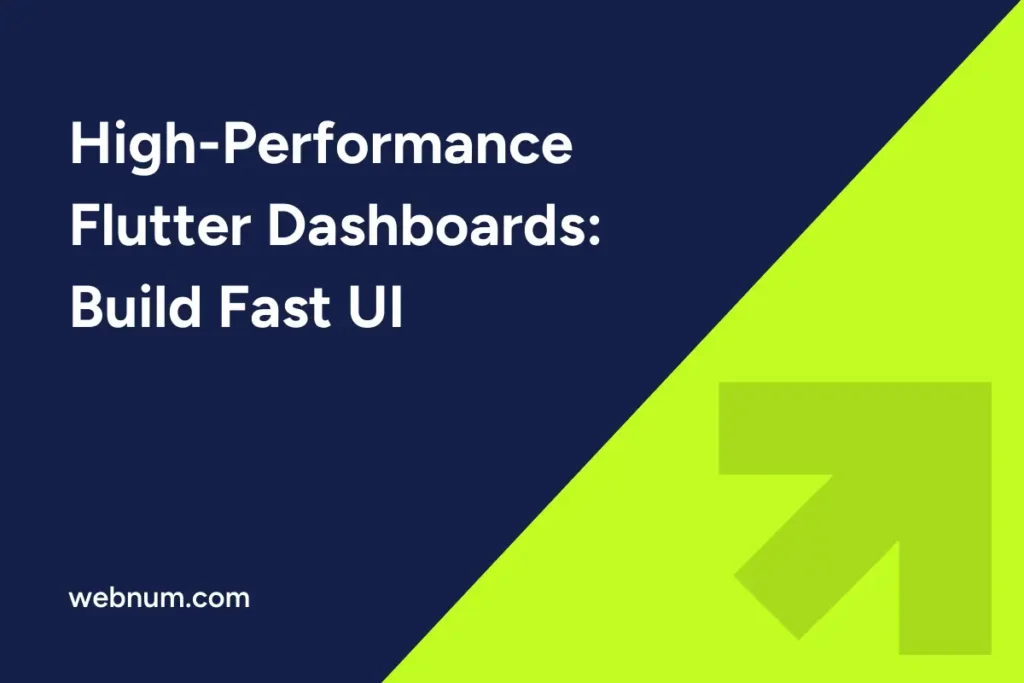 High-Performance Flutter Dashboards: Build Fast UI

webnum.com